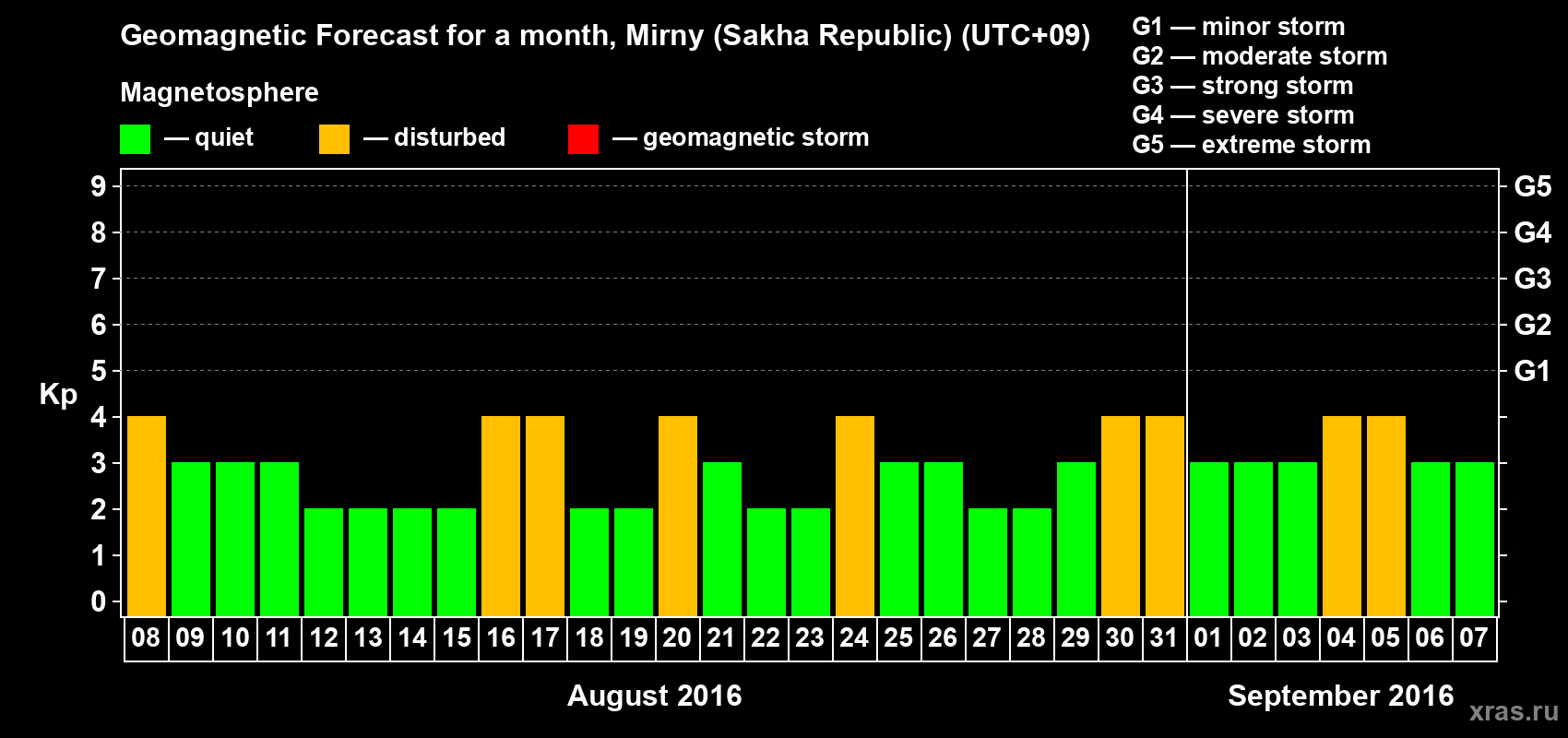 Geomagnetic Forecast for a month, Mirny (Sakha Republic) (UTC+09)

Magnetosphere

— quiet — disturbed — geomagnetic storm

G1 — minor storm
G2 — moderate storm
G3 — strong storm
G4 — severe storm
G5 — extreme storm

Kp

9
8
7
6
5
4
3
2
1
0

G5
G4
G3
G2
G1

08 09 10 11 12 13 14 15 16 17 18 19 20 21 22 23 24 25 26 27 28 29 30 31 01 02 03 04 05 06 07

August 2016

September 2016

xras.ru